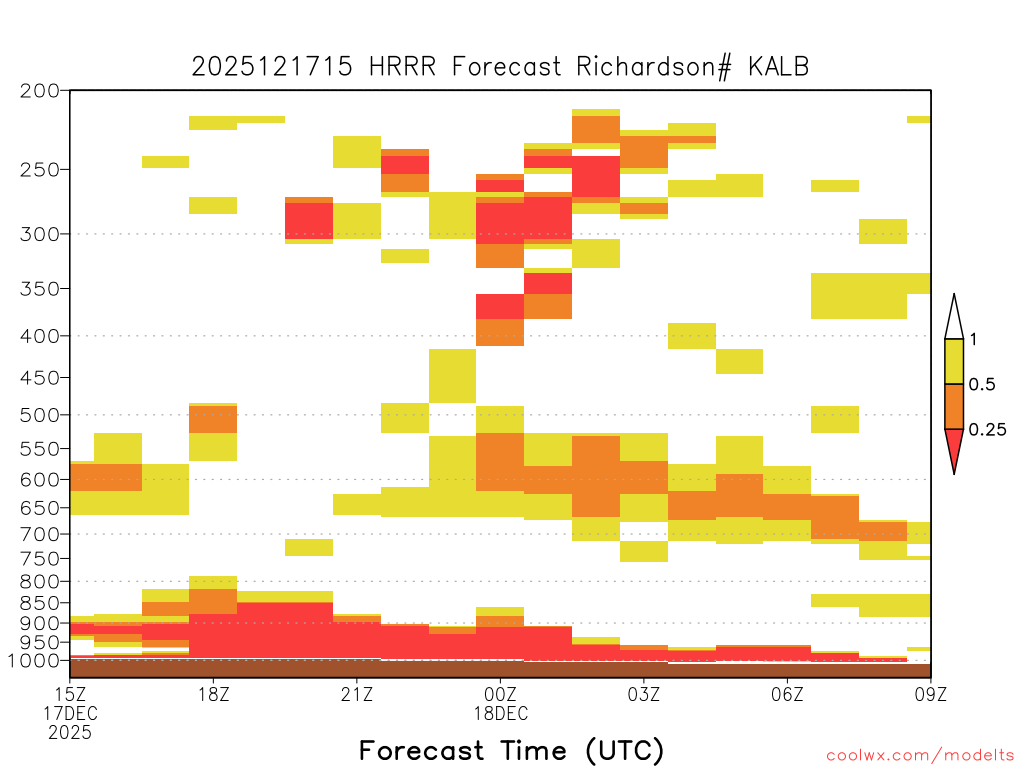 2025121715 HRRR Forecast Richardson# KALB

200
250
300
350
400
450
500
550
600
650
700
750
800
850
900
950
1000

1
0.5
0.25

15Z 17DEC 2025
18Z
21Z
00Z 18DEC
03Z
06Z
09Z

Forecast Time (UTC)

coolwx.com/modelts